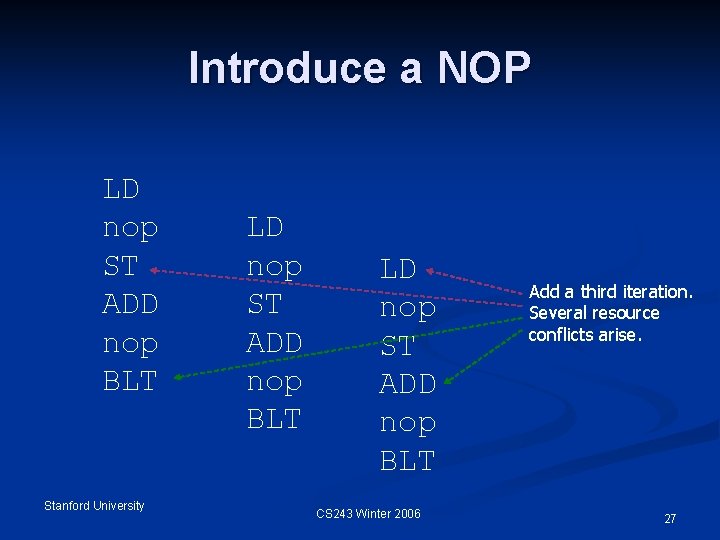 Introduce a NOP

LD
nop
ST
ADD
nop
BLT

LD
nop
ST
ADD
nop
BLT

LD
nop
ST
ADD
nop
BLT

Add a third iteration. Several resource conflicts arise.

Stanford University

CS243 Winter 2006

27